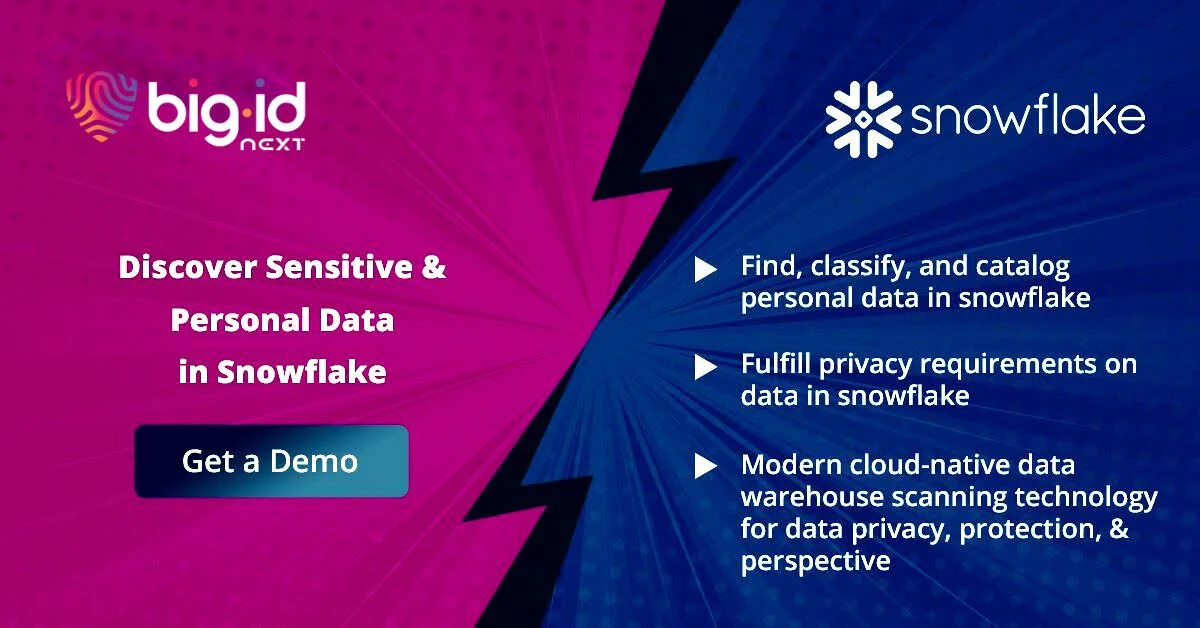 big·id NEXT

Discover Sensitive & Personal Data in Snowflake

Get a Demo

snowflake

Find, classify, and catalog personal data in snowflake

Fulfill privacy requirements on data in snowflake

Modern cloud-native data warehouse scanning technology for data privacy, protection, & perspective